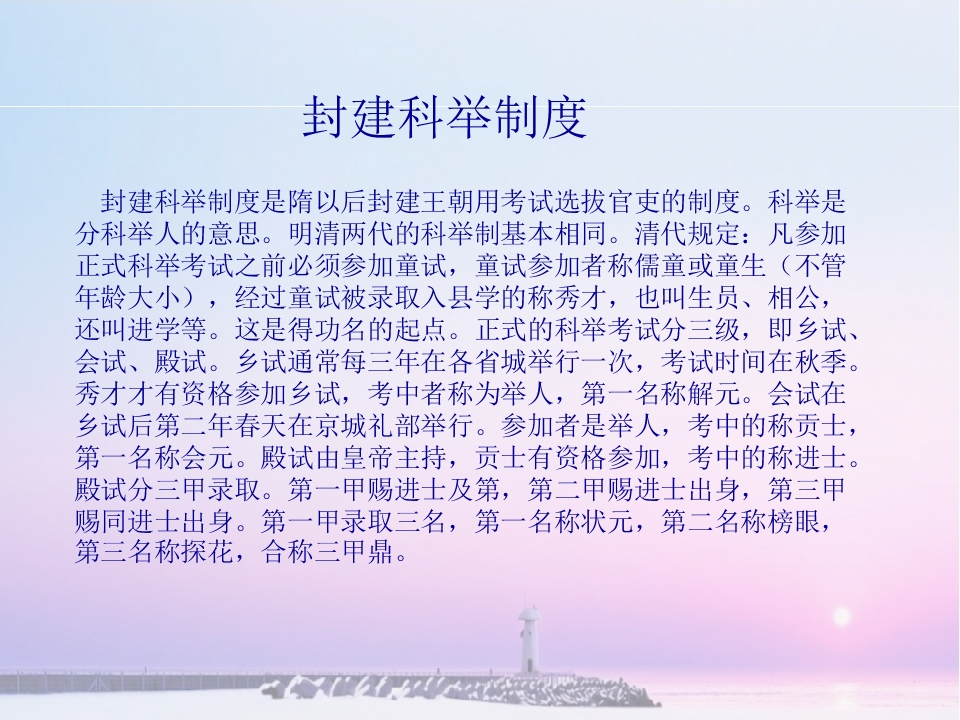 封建科举制度

封建科举制度是隋以后封建王朝用考试选拔官吏的制度。科举是分科举人的意思。明清两代的科举制基本相同。清代规定：凡参加正式科举考试之前必须参加童试，童试参加者称儒童或童生（不管年龄大小），经过童试被录取入县学的称秀才，也叫生员、相公，还叫进学等。这是得功名的起点。正式的科举考试分三级，即乡试、会试、殿试。乡试通常每三年在各省城举行一次，考试时间在秋季。秀才才有资格参加乡试，考中者称为举人，第一名称解元。会试在乡试后第二年春天在京城礼部举行。参加者是举人，考中的称贡士，第一名称会元。殿试由皇帝主持，贡士有资格参加，考中的称进士。殿试分三甲录取。第一甲赐进士及第，第二甲赐进士出身，第三甲赐同进士出身。第一甲录取三名，第一名称状元，第二名称榜眼，第三名称探花，合称三甲鼎。